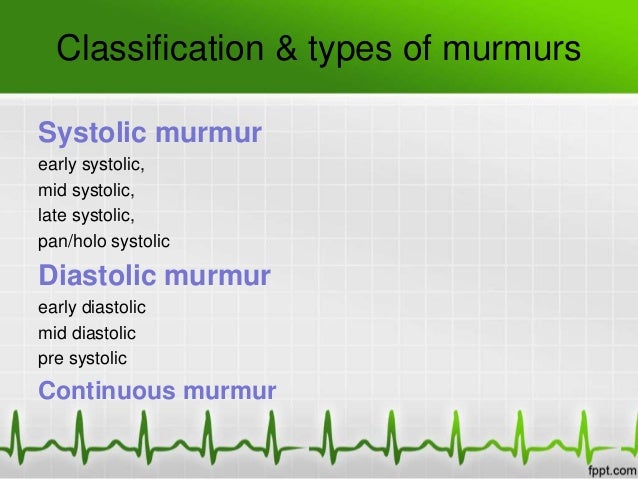 Classification & types of murmurs

Systolic murmur
early systolic,
mid systolic,
late systolic,
pan/holo systolic

Diastolic murmur
early diastolic
mid diastolic
pre systolic

Continuous murmur

fppt.com